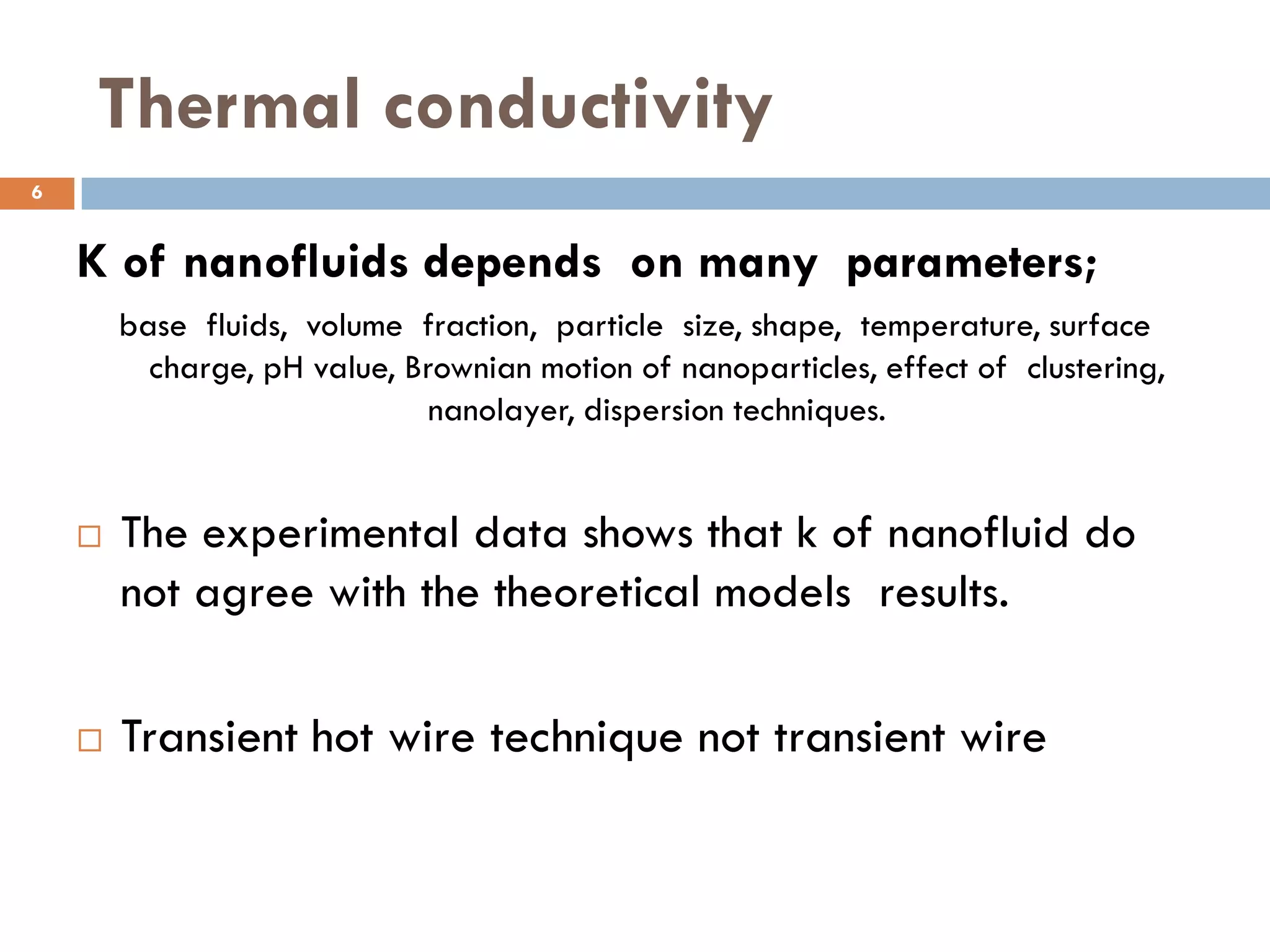 Thermal conductivity

6

K of nanofluids depends on many parameters;

base fluids, volume fraction, particle size, shape, temperature, surface charge, pH value, Brownian motion of nanoparticles, effect of clustering, nanolayer, dispersion techniques.

□ The experimental data shows that k of nanofluid do not agree with the theoretical models results.

□ Transient hot wire technique not transient wire